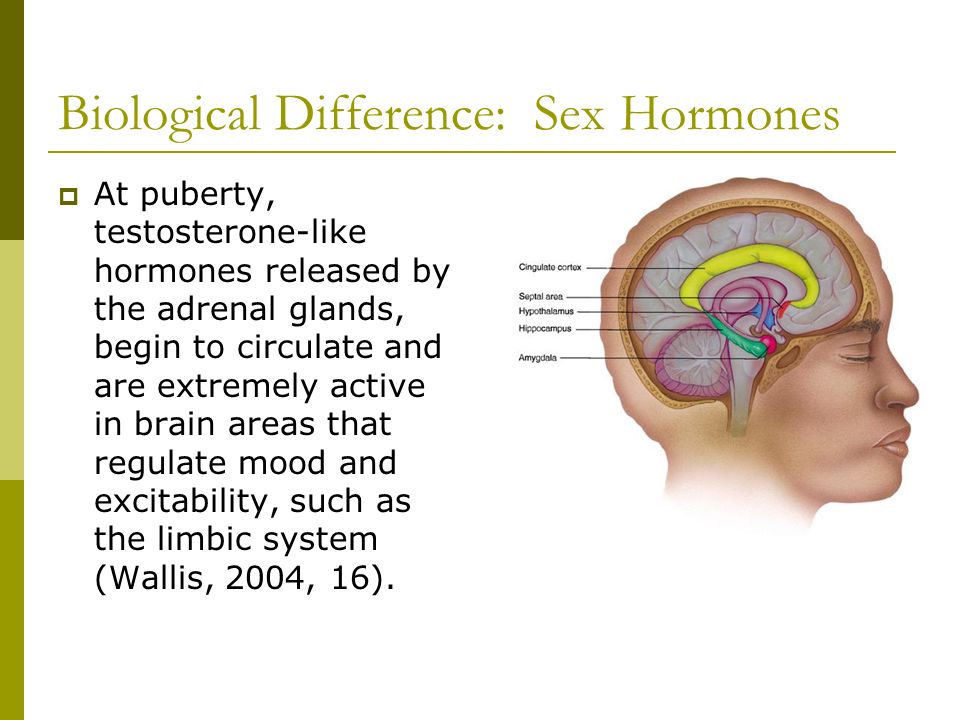 Biological Difference: Sex Hormones

At puberty, testosterone-like hormones released by the adrenal glands, begin to circulate and are extremely active in brain areas that regulate mood and excitability, such as the limbic system (Wallis, 2004, 16).

Cingulate cortex
Septal area
Hypothalamus
Hippocampus
Amygdala